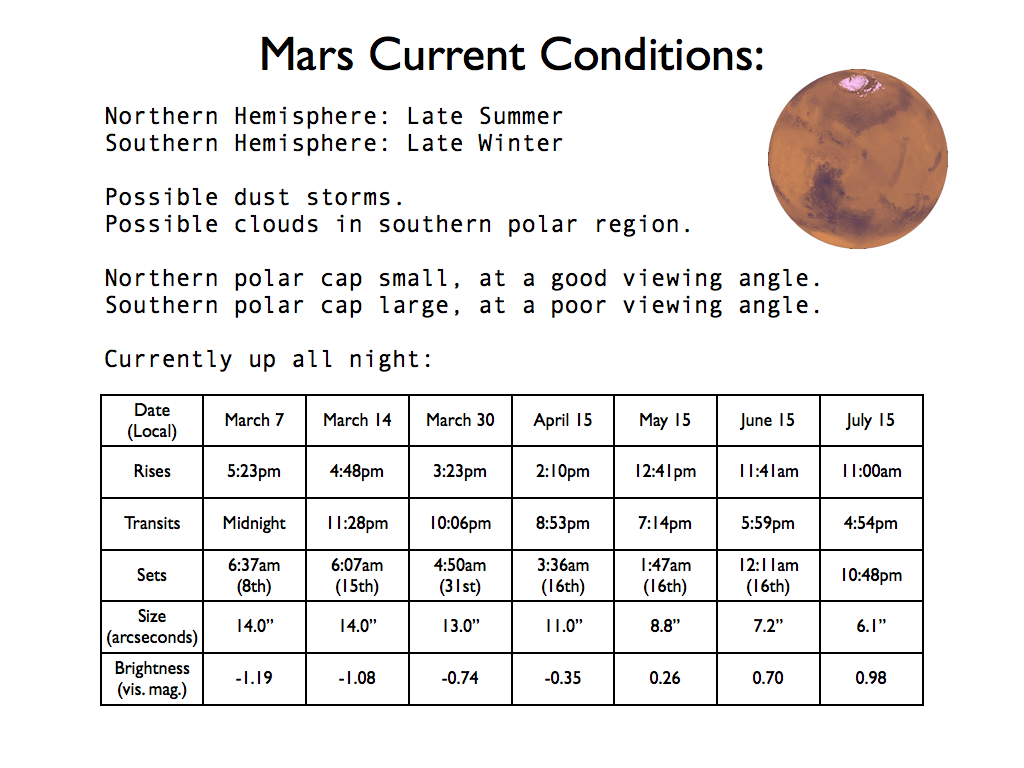 Mars Current Conditions:

Northern Hemisphere: Late Summer
Southern Hemisphere: Late Winter

Possible dust storms.
Possible clouds in southern polar region.

Northern polar cap small, at a good viewing angle.
Southern polar cap large, at a poor viewing angle.

Currently up all night:

| Date (Local) | March 7 | March 14 | March 30 | April 15 | May 15 | June 15 | July 15 |
|---|---|---|---|---|---|---|---|
| Rises | 5:23pm | 4:48pm | 3:23pm | 2:10pm | 12:41pm | 11:41am | 11:00am |
| Transits | Midnight | 11:28pm | 10:06pm | 8:53pm | 7:14pm | 5:59pm | 4:54pm |
| Sets | 6:37am (8th) | 6:07am (15th) | 4:50am (31st) | 3:36am (16th) | 1:47am (16th) | 12:11am (16th) | 10:48pm |
| Size (arcseconds) | 14.0” | 14.0” | 13.0” | 11.0” | 8.8” | 7.2” | 6.1” |
| Brightness (vis. mag.) | -1.19 | -1.08 | -0.74 | -0.35 | 0.26 | 0.70 | 0.98 |